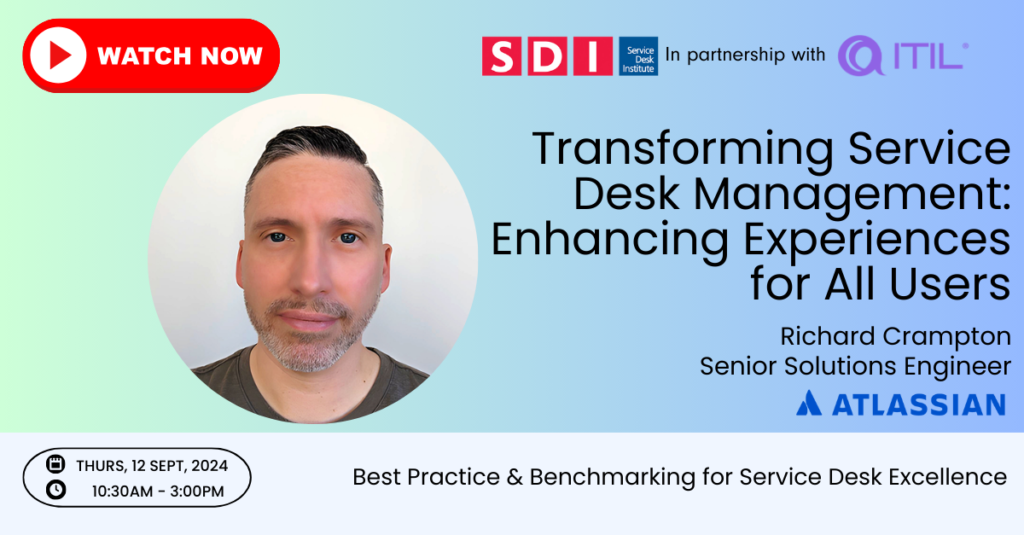 WATCH NOW

SDI Service Desk Institute In partnership with ITIL®

Transforming Service Desk Management: Enhancing Experiences for All Users

Richard Crampton
Senior Solutions Engineer

ATLASSIAN

THURS, 12 SEPT, 2024
10:30AM - 3:00PM

Best Practice & Benchmarking for Service Desk Excellence